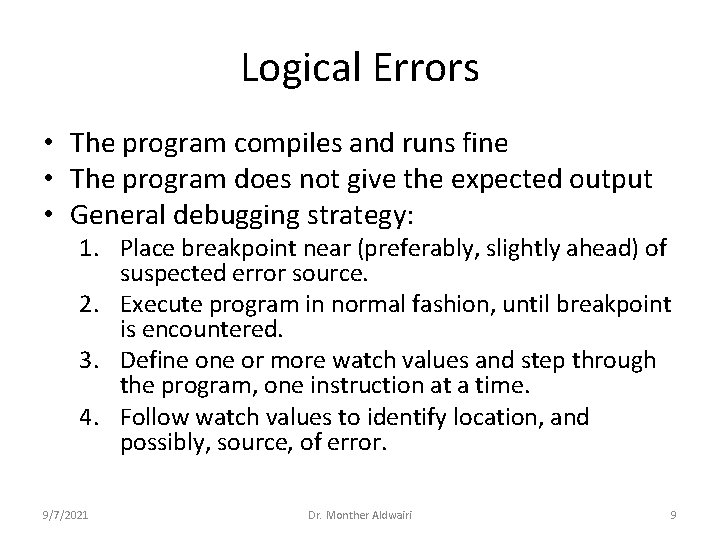 Logical Errors

• The program compiles and runs fine
• The program does not give the expected output
• General debugging strategy:
1. Place breakpoint near (preferably, slightly ahead) of suspected error source.
2. Execute program in normal fashion, until breakpoint is encountered.
3. Define one or more watch values and step through the program, one instruction at a time.
4. Follow watch values to identify location, and possibly, source, of error.

9/7/2021 Dr. Monther Aldwairi 9